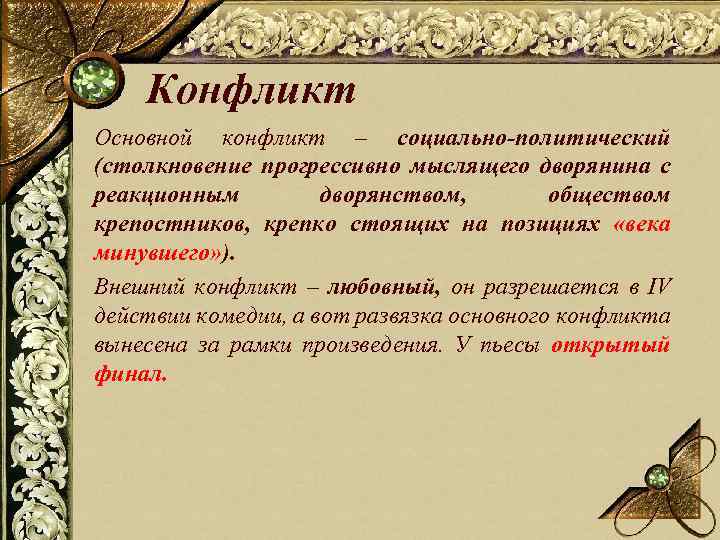 Конфликт

Основной конфликт – социально-политический (столкновение прогрессивно мыслящего дворянина с реакционным дворянством, обществом крепостников, крепко стоящих на позициях «века минувшего»).

Внешний конфликт – любовный, он разрешается в IV действии комедии, а вот развязка основного конфликта вынесена за рамки произведения. У пьесы открытый финал.